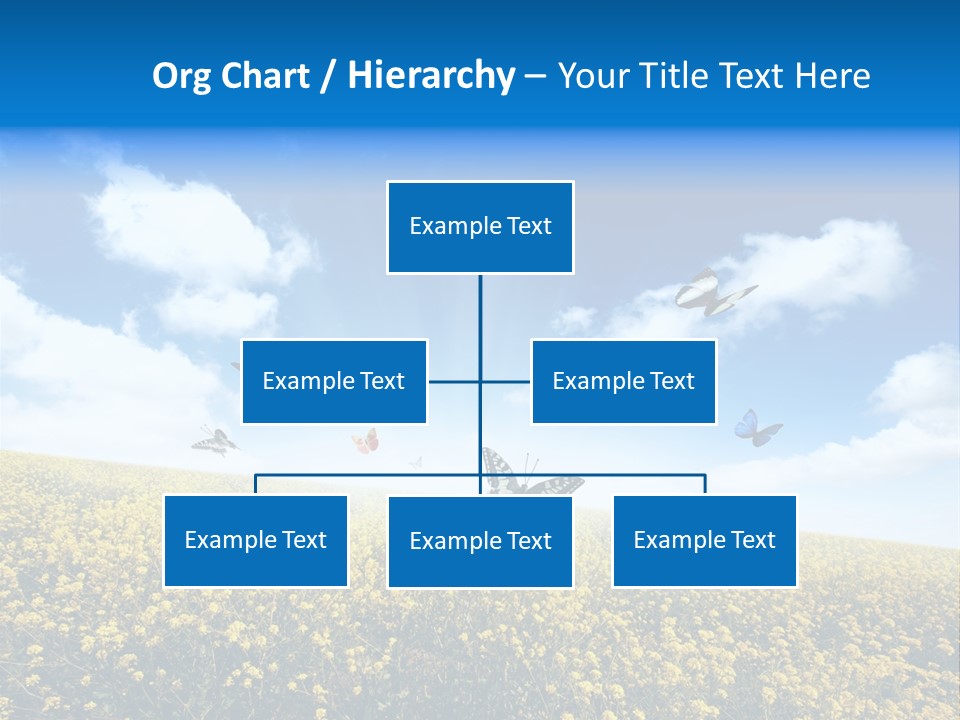 Org Chart / Hierarchy – Your Title Text Here

Example Text

Example Text

Example Text

Example Text

Example Text

Example Text